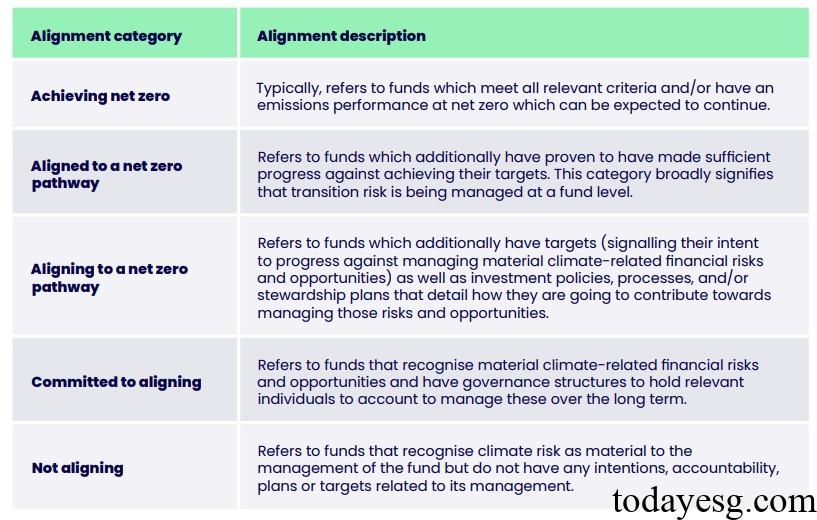 | Alignment category | Alignment description |
|---|---|
| Achieving net zero | Typically, refers to funds which meet all relevant criteria and/or have an emissions performance at net zero which can be expected to continue. |
| Aligned to a net zero pathway | Refers to funds which additionally have proven to have made sufficient progress against achieving their targets. This category broadly signifies that transition risk is being managed at a fund level. |
| Aligning to a net zero pathway | Refers to funds which additionally have targets (signalling their intent to progress against managing material climate-related financial risks and opportunities) as well as investment policies, processes, and/or stewardship plans that detail how they are going to contribute towards managing those risks and opportunities. |
| Committed to aligning | Refers to funds that recognise material climate-related financial risks and opportunities and have governance structures to hold relevant individuals to account to manage these over the long term. |
| Not aligning | Refers to funds that recognise climate risk as material to the management of the fund but do not have any intentions, accountability, plans or targets related to its management. |

todayesg.com